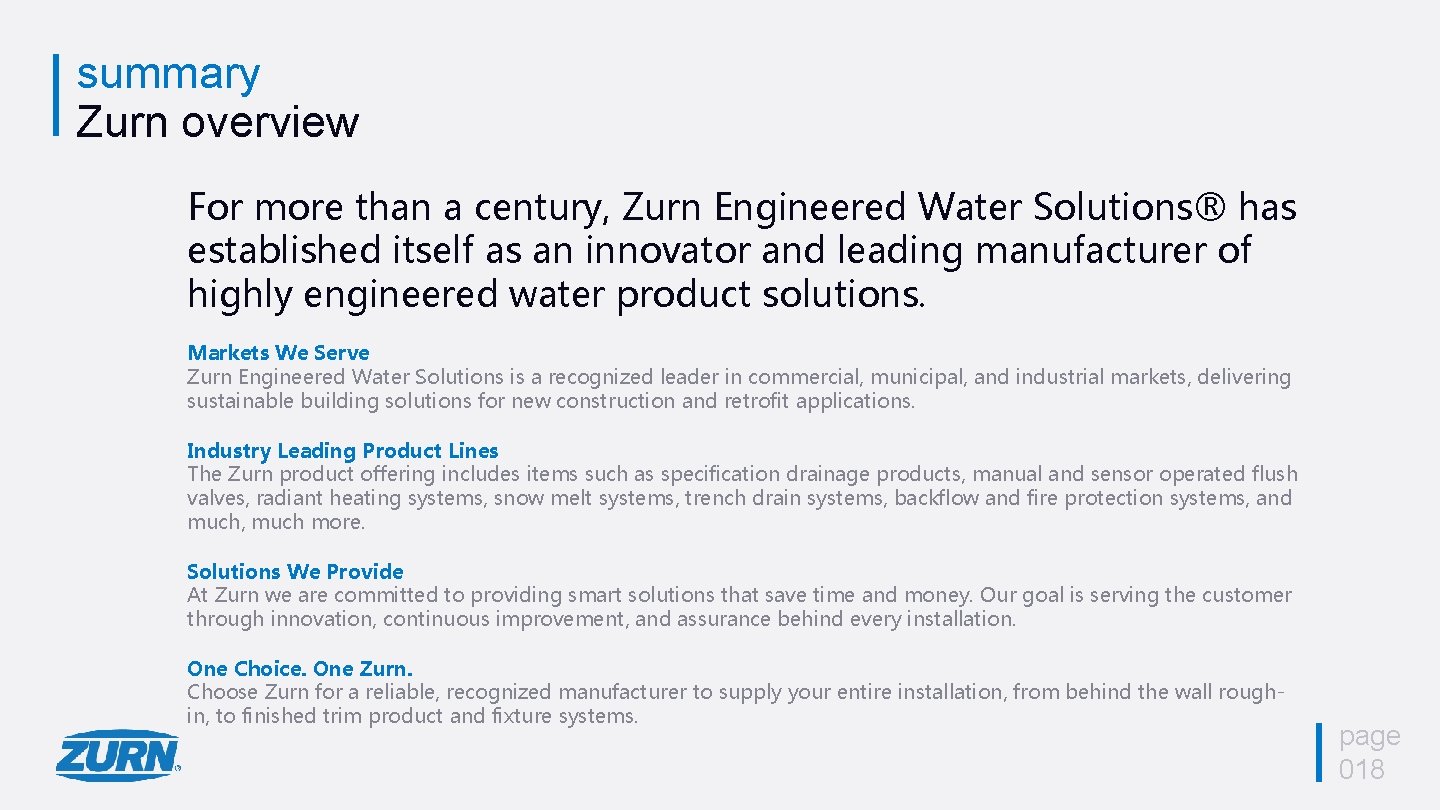 summary
Zurn overview

For more than a century, Zurn Engineered Water Solutions® has established itself as an innovator and leading manufacturer of highly engineered water product solutions.

Markets We Serve
Zurn Engineered Water Solutions is a recognized leader in commercial, municipal, and industrial markets, delivering sustainable building solutions for new construction and retrofit applications.

Industry Leading Product Lines
The Zurn product offering includes items such as specification drainage products, manual and sensor operated flush valves, radiant heating systems, snow melt systems, trench drain systems, backflow and fire protection systems, and much, much more.

Solutions We Provide
At Zurn we are committed to providing smart solutions that save time and money. Our goal is serving the customer through innovation, continuous improvement, and assurance behind every installation.

One Choice. One Zurn.
Choose Zurn for a reliable, recognized manufacturer to supply your entire installation, from behind the wall rough-in, to finished trim product and fixture systems.

ZURN®

page
018